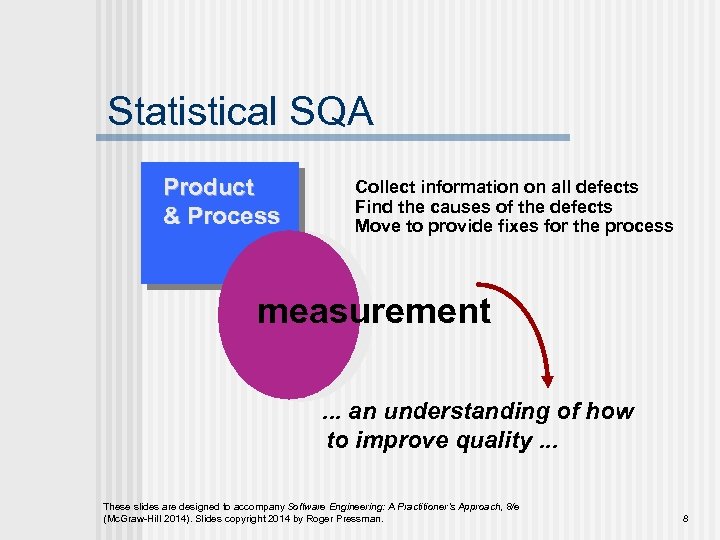 Statistical SQA

Product & Process

Collect information on all defects
Find the causes of the defects
Move to provide fixes for the process

measurement

... an understanding of how to improve quality ...

These slides are designed to accompany Software Engineering: A Practitioner's Approach, 8/e (McGraw-Hill 2014). Slides copyright 2014 by Roger Pressman.

8